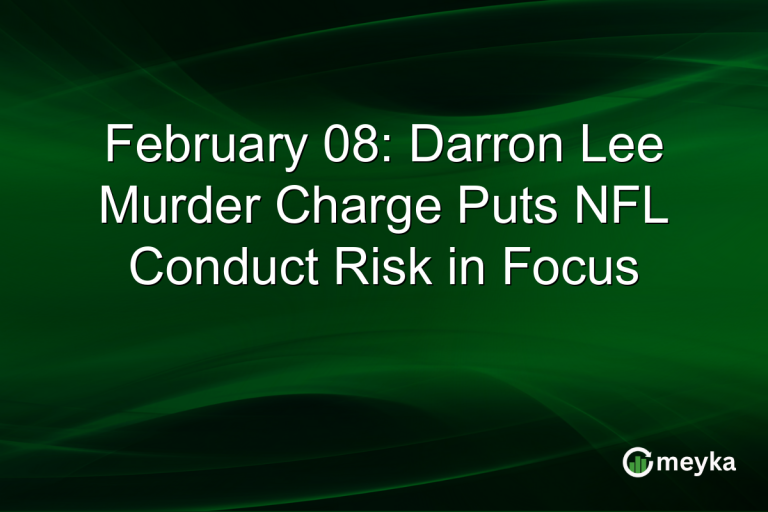 February 08: Darron Lee Murder Charge Puts NFL Conduct Risk in Focus

meyka